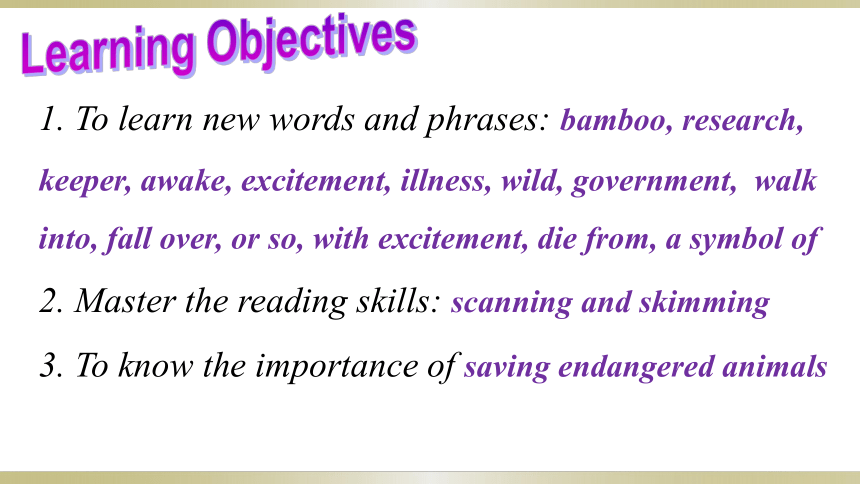 Learning Objectives

1. To learn new words and phrases: bamboo, research, keeper, awake, excitement, illness, wild, government, walk into, fall over, or so, with excitement, die from, a symbol of

2. Master the reading skills: scanning and skimming

3. To know the importance of saving endangered animals